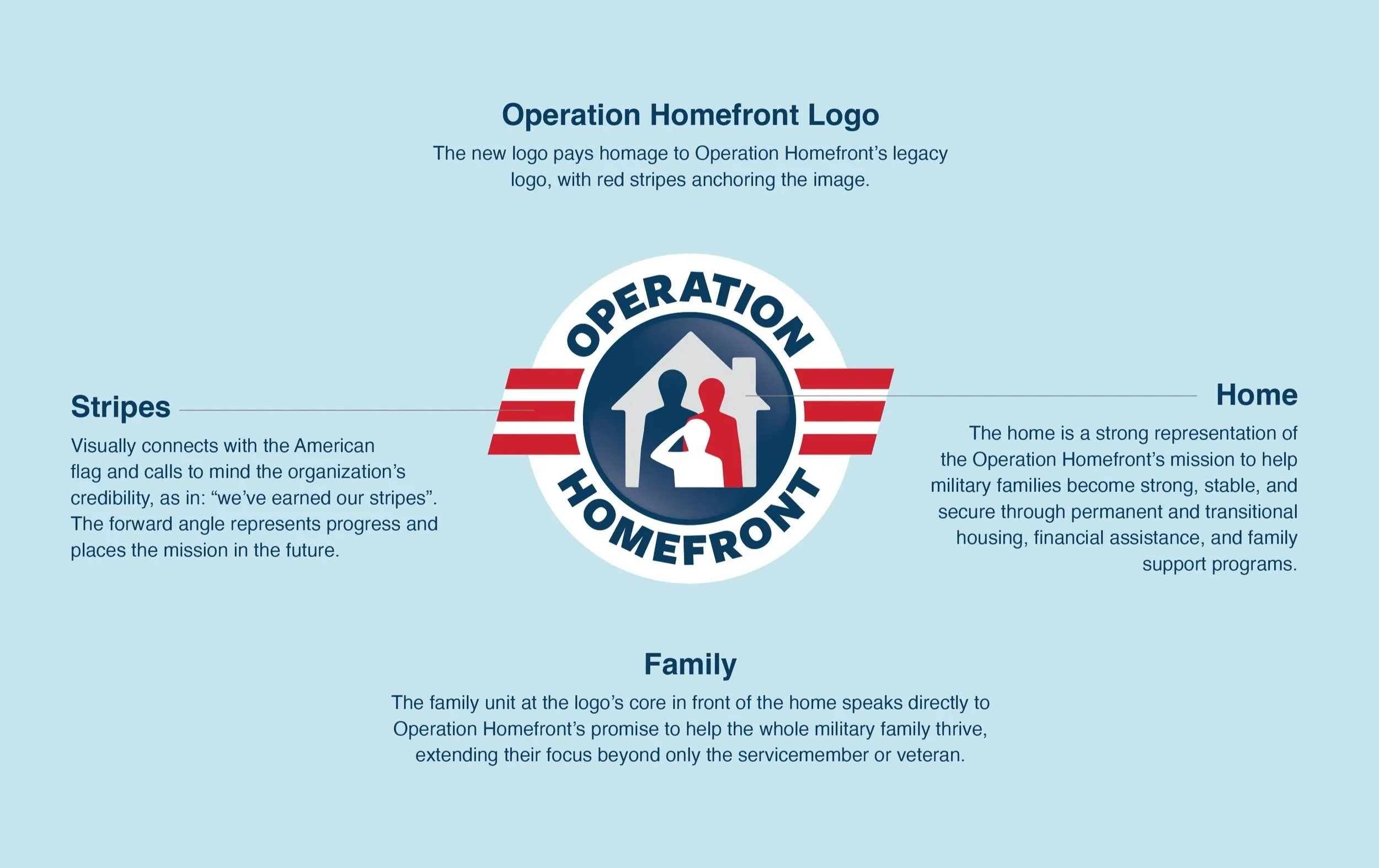 Operation Homefront Logo

The new logo pays homage to Operation Homefront's legacy logo, with red stripes anchoring the image.

Stripes

Visually connects with the American flag and calls to mind the organization's credibility, as in: "we've earned our stripes". The forward angle represents progress and places the mission in the future.

OPERATION

HOMEFRONT

Home

The home is a strong representation of the Operation Homefront's mission to help military families become strong, stable, and secure through permanent and transitional housing, financial assistance, and family support programs.

Family

The family unit at the logo's core in front of the home speaks directly to Operation Homefront's promise to help the whole military family thrive, extending their focus beyond only the servicemember or veteran.